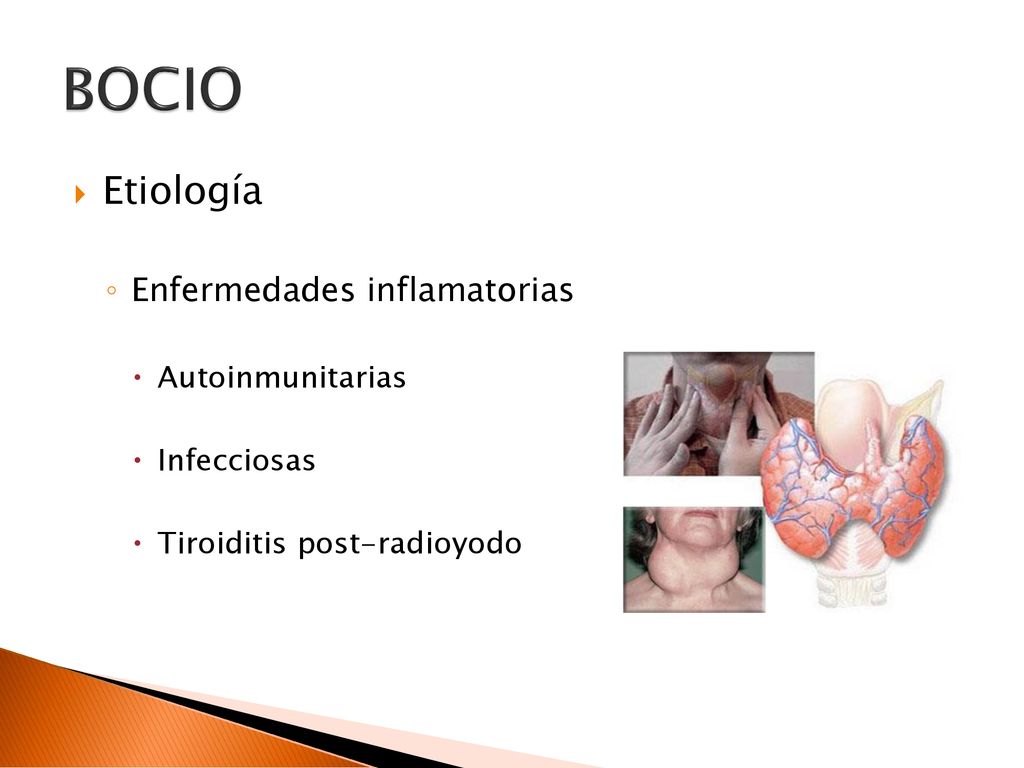 BOCIO

Etiología

Enfermedades inflamatorias

Autoinmunitarias

Infecciosas

Tiroiditis post-radioyodo